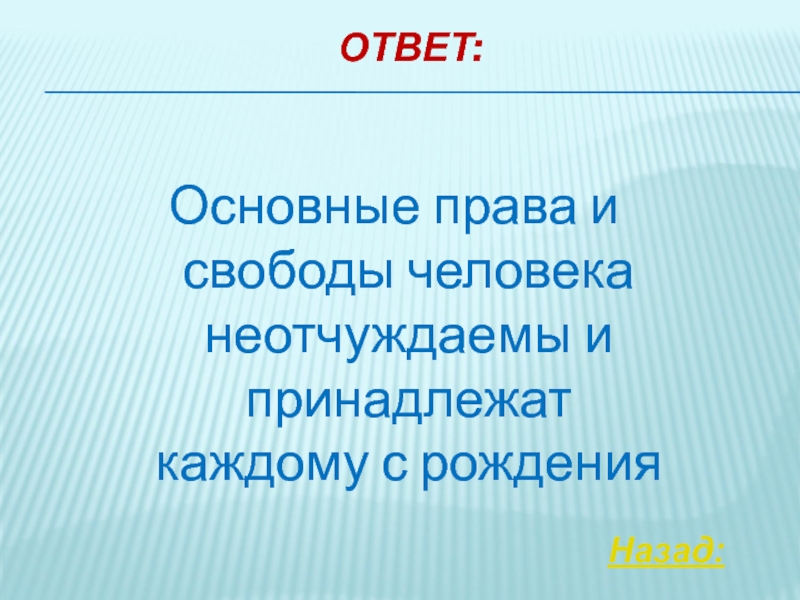 ОТВЕТ:

Основные права и свободы человека неотчуждаемы и принадлежат каждому с рождения

Назад: